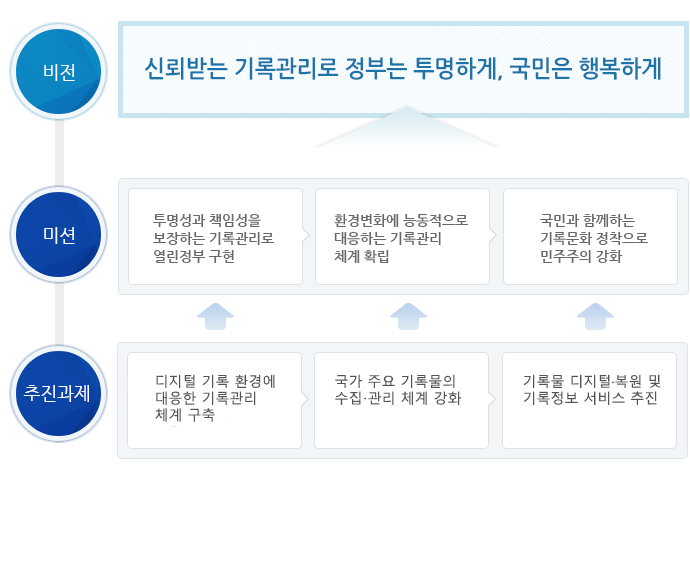 비전

신뢰받는 기록관리로 정부는 투명하게, 국민은 행복하게

미션

투명성과 책임성을 보장하는 기록관리로 열린정부 구현

환경변화에 능동적으로 대응하는 기록관리 체계 확립

국민과 함께하는 기록문화 정착으로 민주주의 강화

추진과제

디지털 기록 환경에 대응한 기록관리 체계 구축

국가 주요 기록물의 수집·관리 체계 강화

기록물 디지털·복원 및 기록정보 서비스 추진